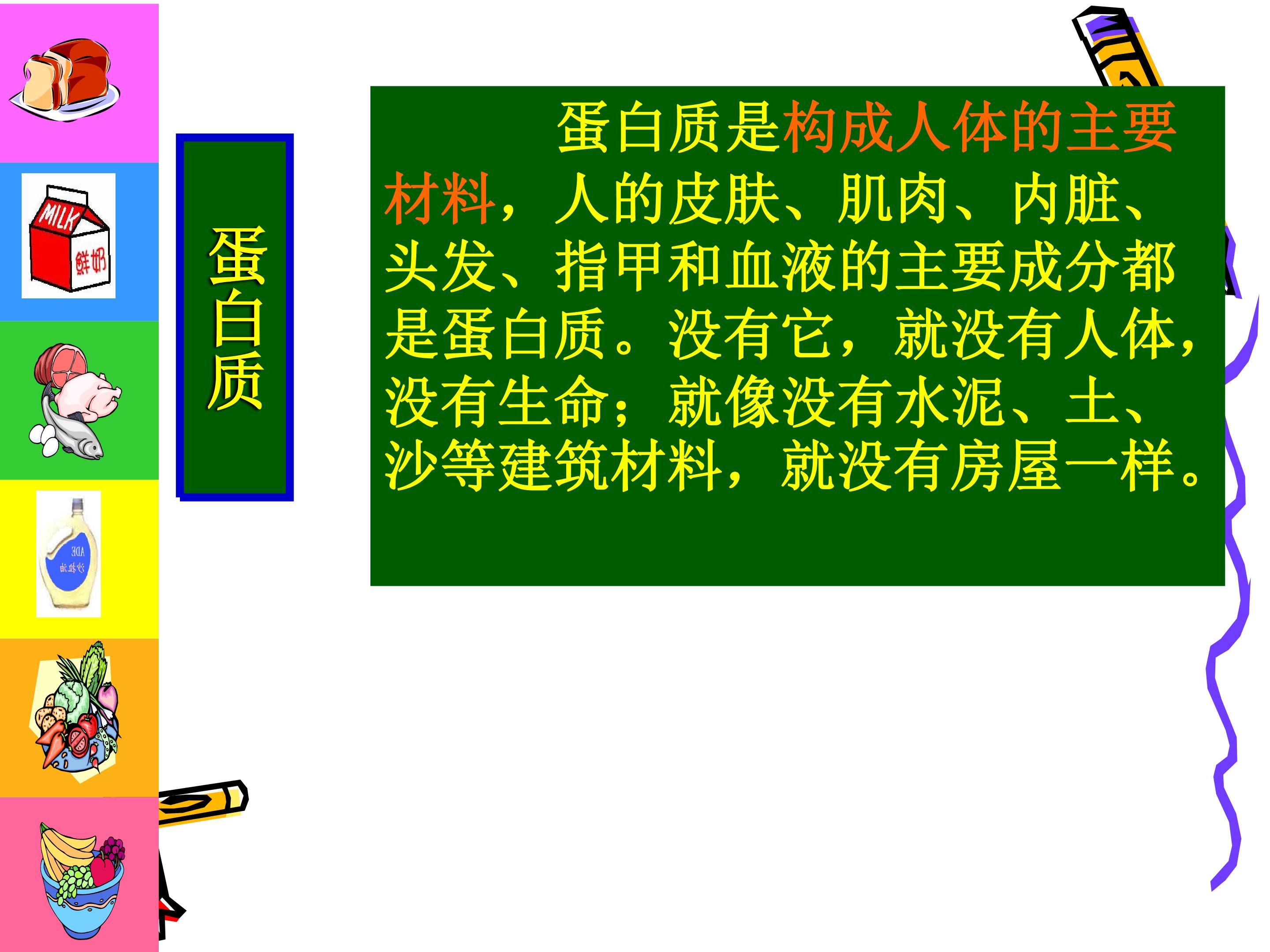 MILK

鲜奶

ADE
沙拉油

蛋白质

蛋白质是构成人体的主要材料，人的皮肤、肌肉、内脏、头发、指甲和血液的主要成分都是蛋白质。没有它，就没有人体，没有生命；就像没有水泥、土、沙等建筑材料，就没有房屋一样。